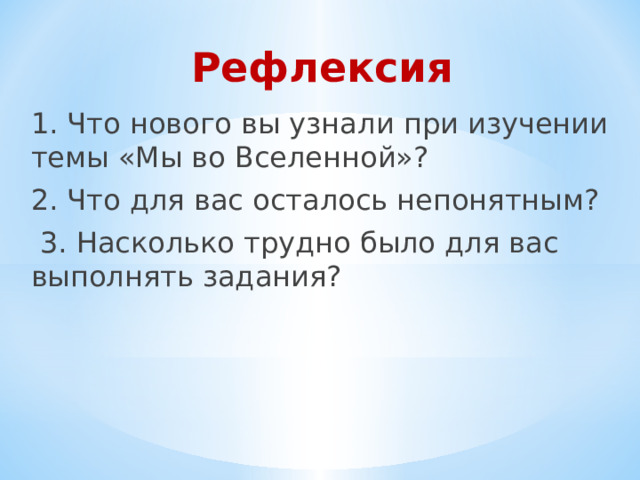 Рефлексия

1. Что нового вы узнали при изучении темы «Мы во Вселенной»?

2. Что для вас осталось непонятным?

3. Насколько трудно было для вас выполнять задания?